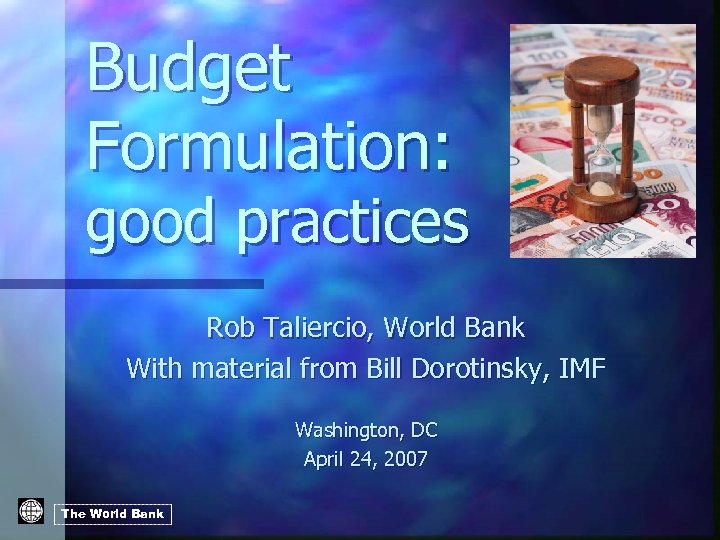 Budget Formulation: good practices

Rob Taliercio, World Bank
With material from Bill Dorotinsky, IMF

Washington, DC
April 24, 2007

The World Bank